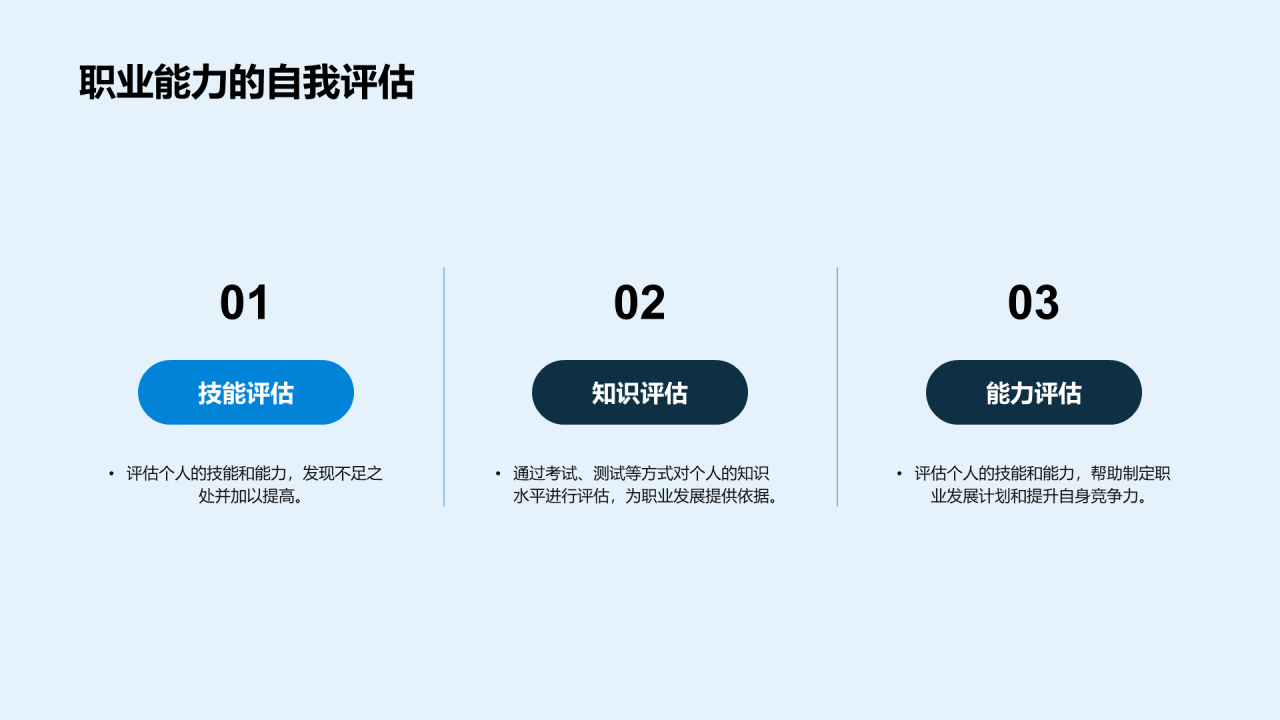 职业能力的自我评估

01

技能评估

• 评估个人的技能和能力，发现不足之处并加以提高。

02

知识评估

• 通过考试、测试等方式对个人的知识水平进行评估，为职业发展提供依据。

03

能力评估

• 评估个人的技能和能力，帮助制定职业发展计划和提升自身竞争力。